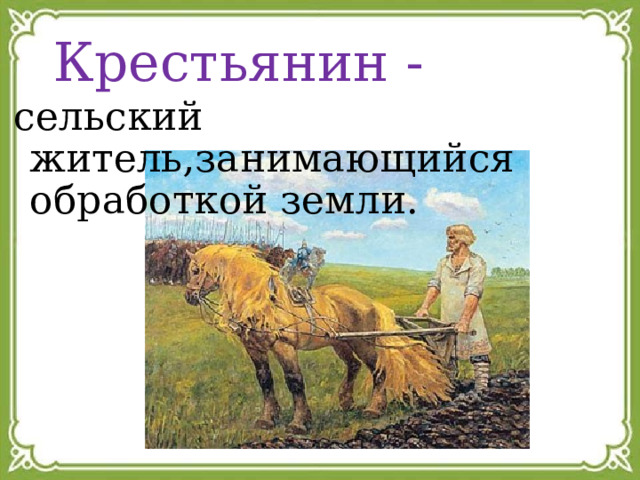 Крестьянин -

сельский житель,занимающийся обработкой земли.